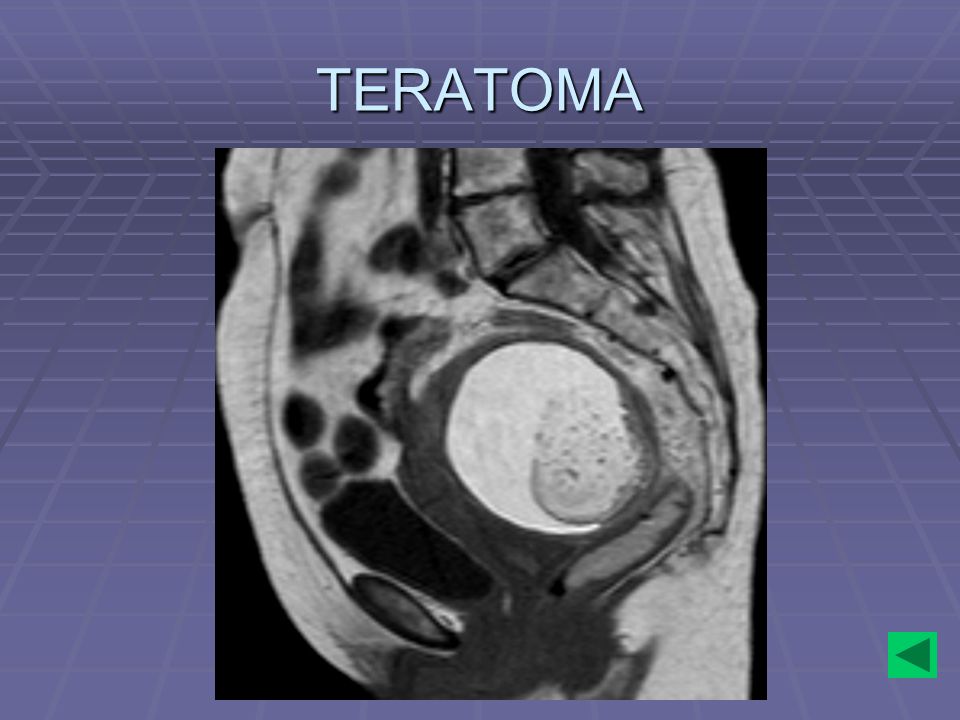 TERATOMA